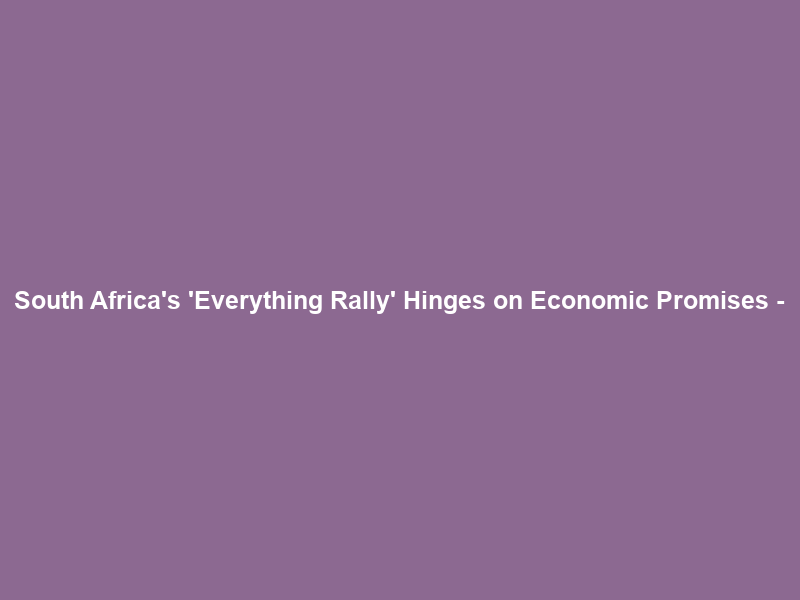 South Africa's 'Everything Rally' Hinges on Economic Promises -